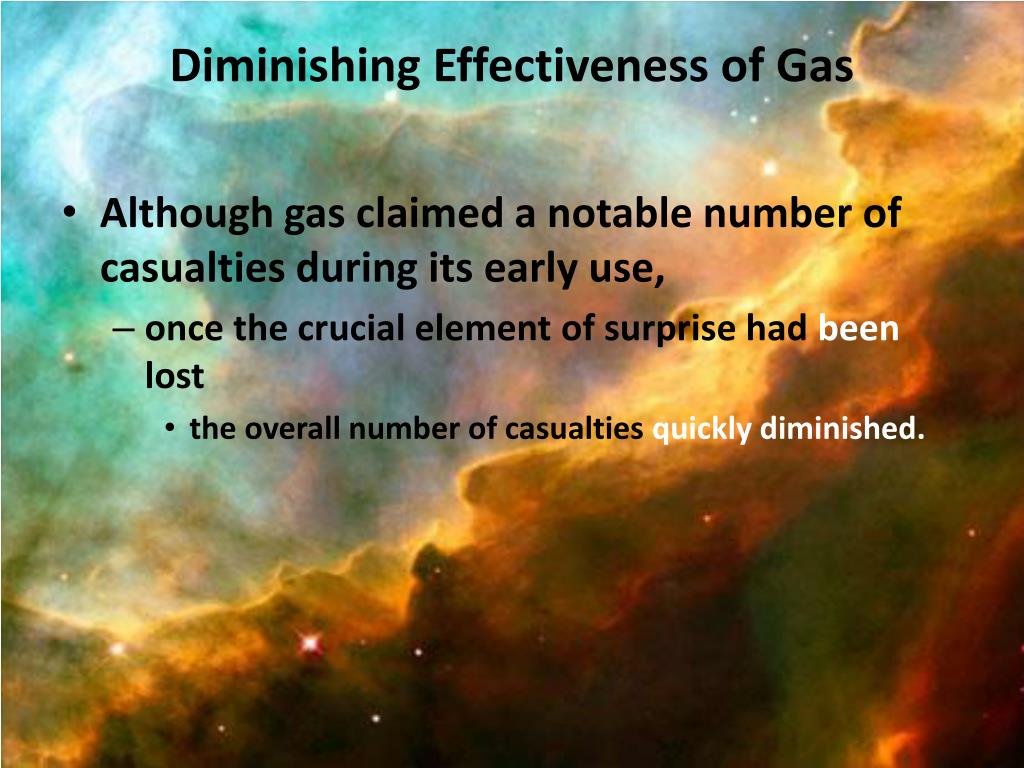 Diminishing Effectiveness of Gas

• Although gas claimed a notable number of casualties during its early use,

– once the crucial element of surprise had been lost

• the overall number of casualties quickly diminished.